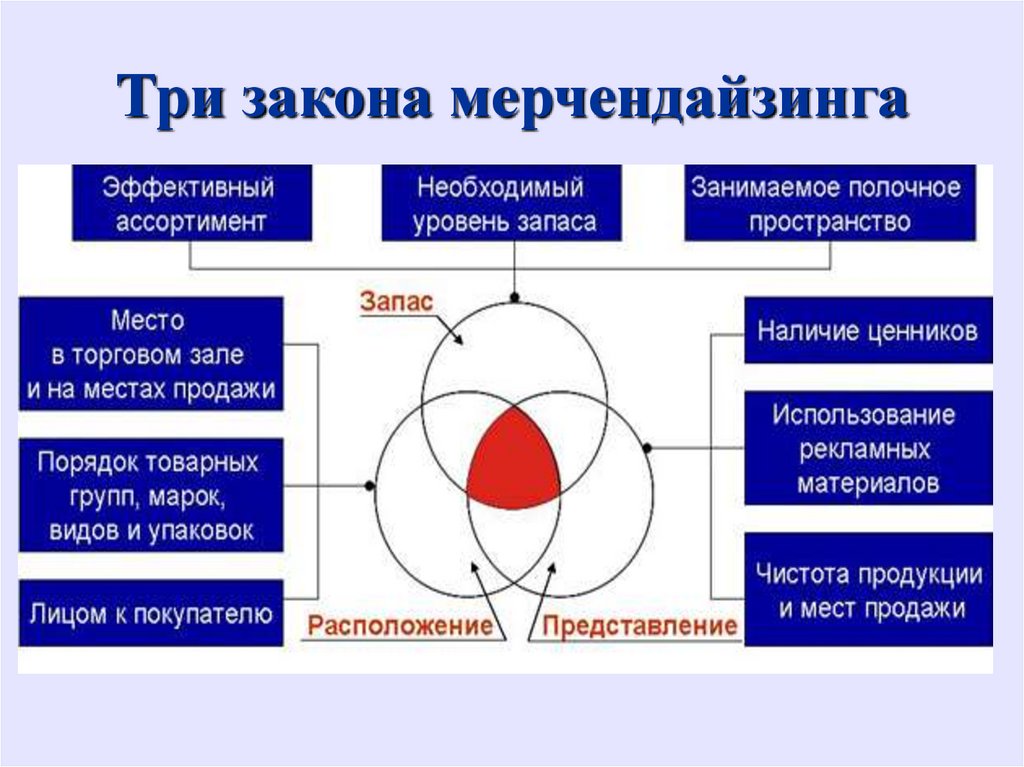 Три закона мерчендайзинга

Эффективный ассортимент

Необходимый уровень запаса

Занимаемое полочное пространство

Запас

Место в торговом зале и на местах продажи

Порядок товарных групп, марок, видов и упаковок

Лицом к покупателю

Наличие ценников

Использование рекламных материалов

Чистота продукции и мест продажи

Расположение

Представление